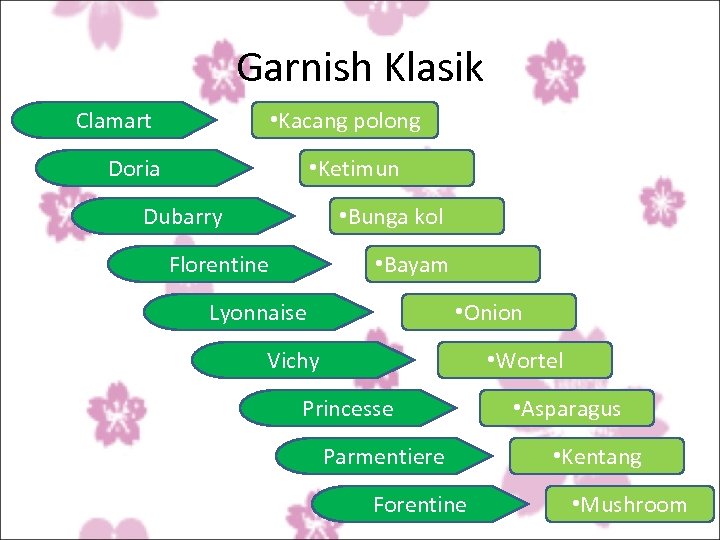 Garnish Klasik

Clamart
•Kacang polong

Doria
•Ketimun

Dubarry
•Bunga kol

Florentine
•Bayam

Lyonnaise
•Onion

Vichy
•Wortel

Princesse
•Asparagus

Parmentiere
•Kentang

Forentine
•Mushroom